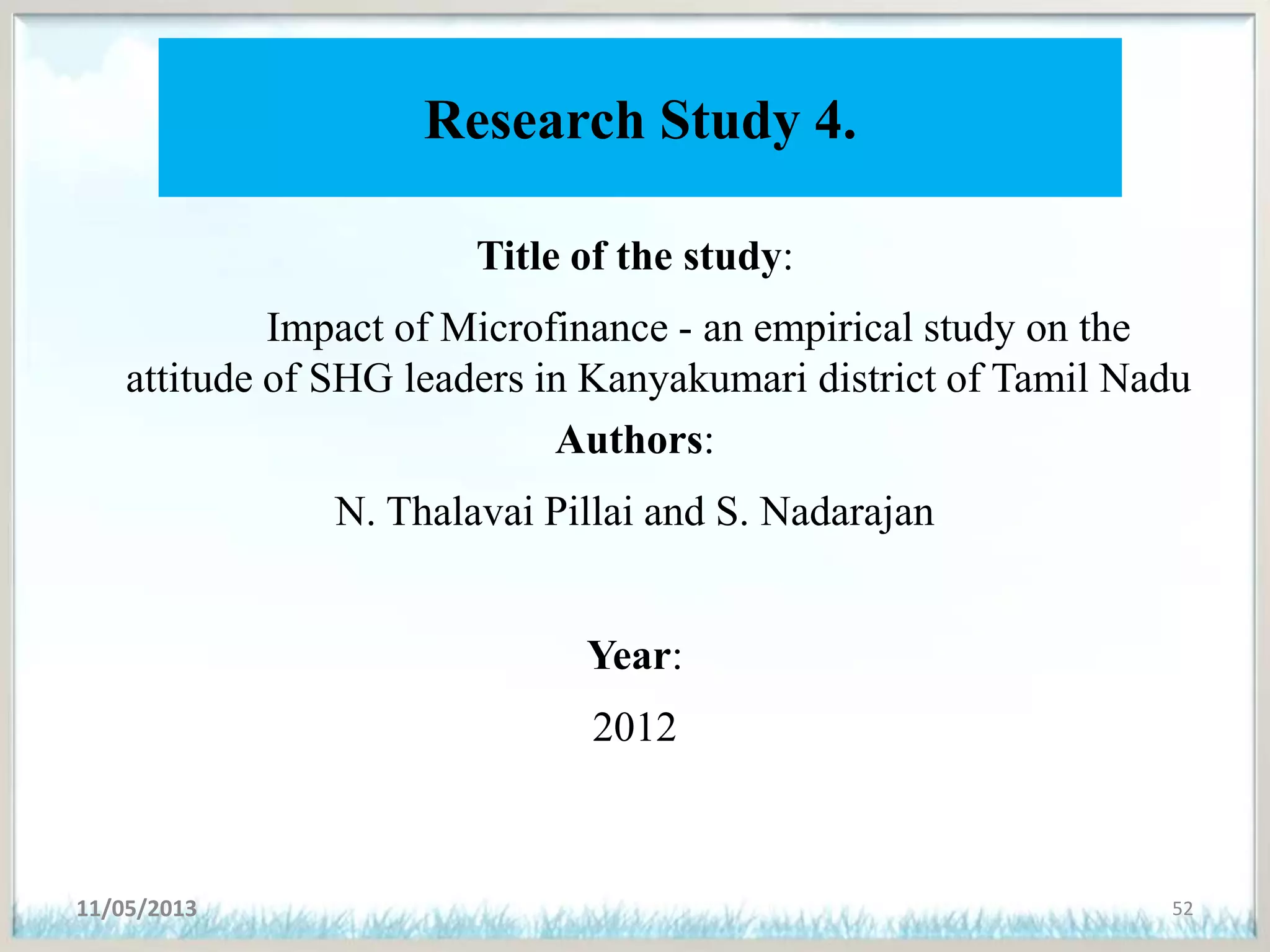 Research Study 4.

Title of the study:

Impact of Microfinance - an empirical study on the attitude of SHG leaders in Kanyakumari district of Tamil Nadu

Authors:

N. Thalavai Pillai and S. Nadarajan

Year:

2012

11/05/2013

52